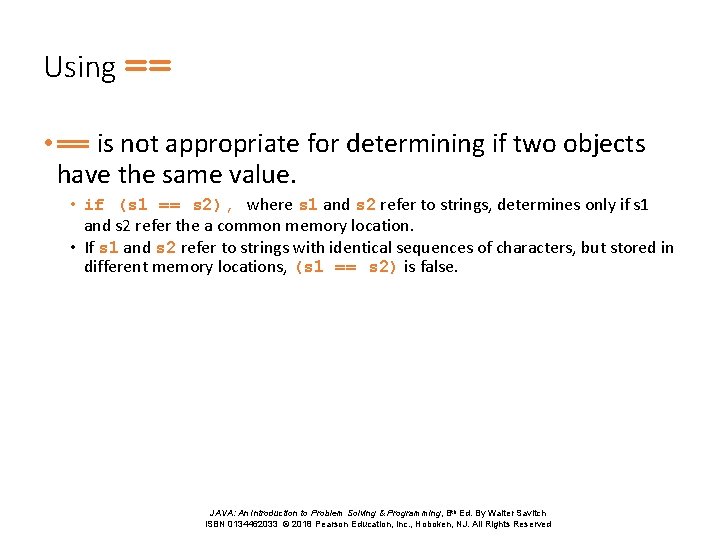 Using ==

• == is not appropriate for determining if two objects have the same value.

• if (s1 == s2), where s1 and s2 refer to strings, determines only if s1 and s2 refer the a common memory location.
• If s1 and s2 refer to strings with identical sequences of characters, but stored in different memory locations, (s1 == s2) is false.

JAVA: An Introduction to Problem Solving & Programming, 8th Ed. By Walter Savitch
ISBN 0134462033 © 2018 Pearson Education, Inc., Hoboken, NJ. All Rights Reserved